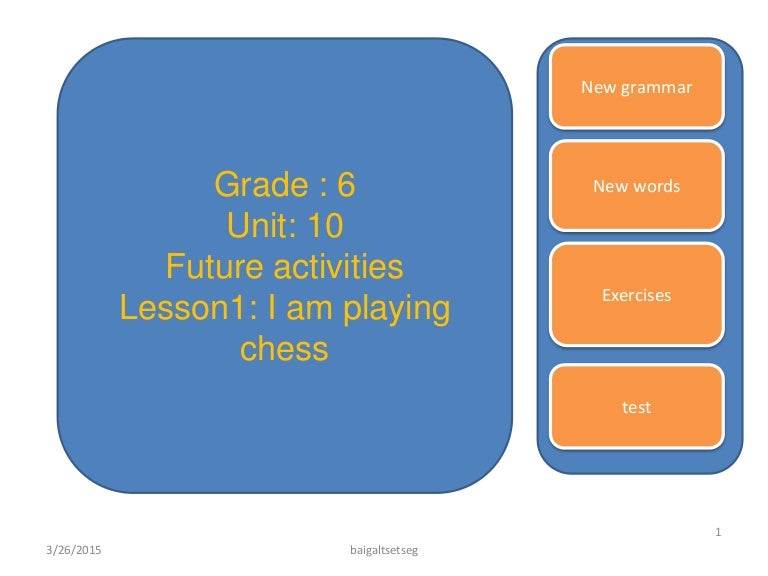 Grade : 6
Unit: 10
Future activities
Lesson1: I am playing chess

New grammar

New words

Exercises

test

1

3/26/2015

baigaltsetseg